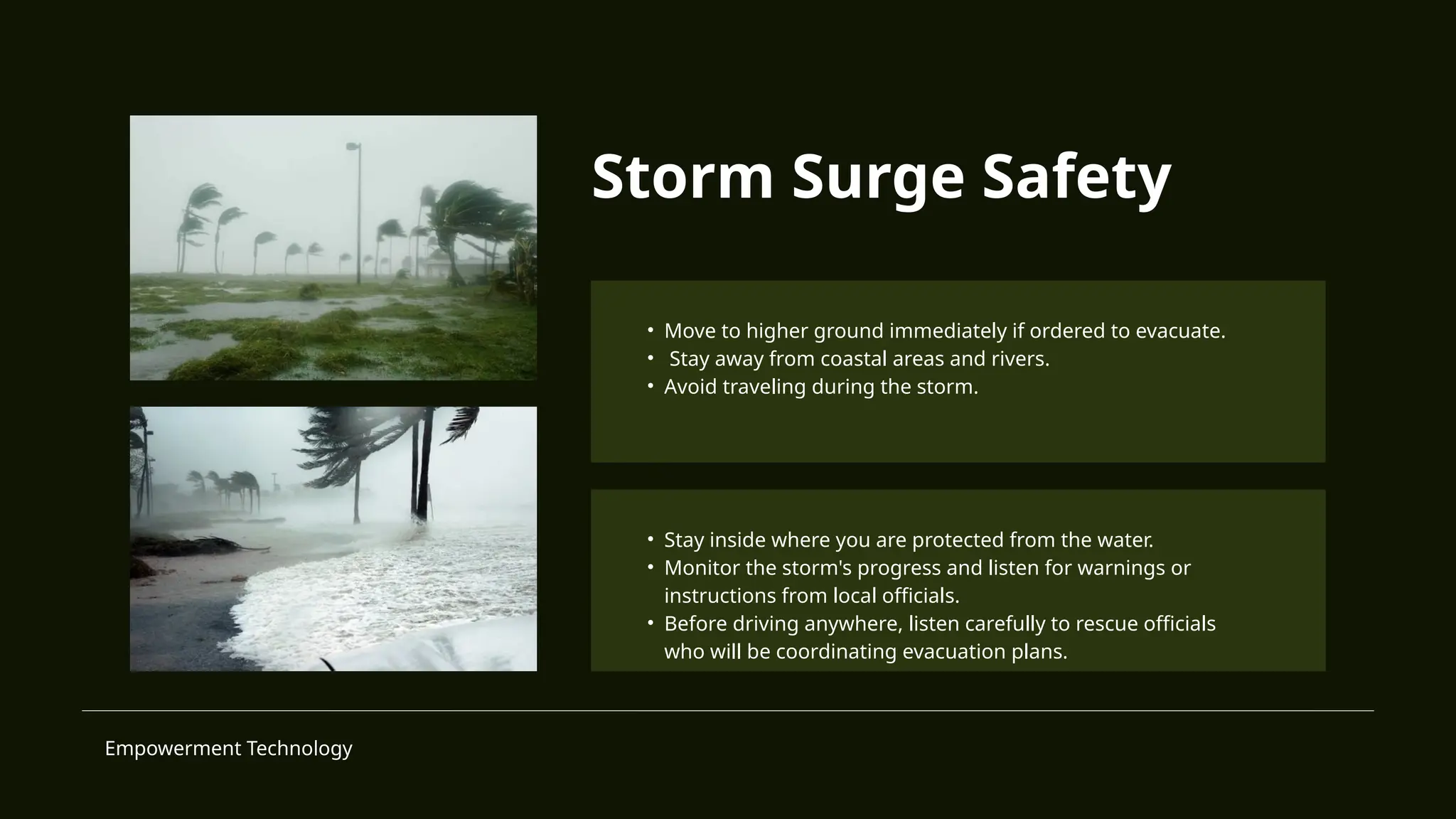 Storm Surge Safety

• Move to higher ground immediately if ordered to evacuate.
• Stay away from coastal areas and rivers.
• Avoid traveling during the storm.

• Stay inside where you are protected from the water.
• Monitor the storm's progress and listen for warnings or instructions from local officials.
• Before driving anywhere, listen carefully to rescue officials who will be coordinating evacuation plans.

Empowerment Technology